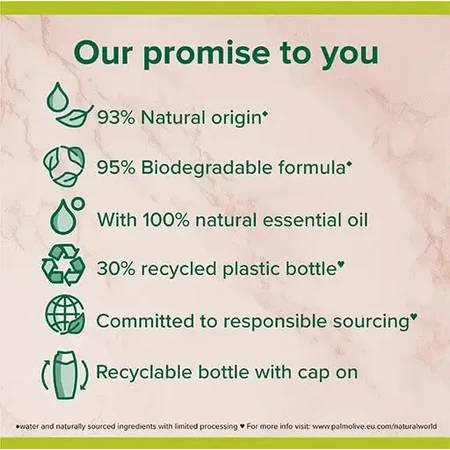 Our promise to you

93% Natural origin♦

95% Biodegradable formula♦

With 100% natural essential oil

30% recycled plastic bottle♥

Committed to responsible sourcing♥

Recyclable bottle with cap on

♦water and naturally sourced ingredients with limited processing ♥ For more info visit: www.palmolive.eu.com/naturalworld